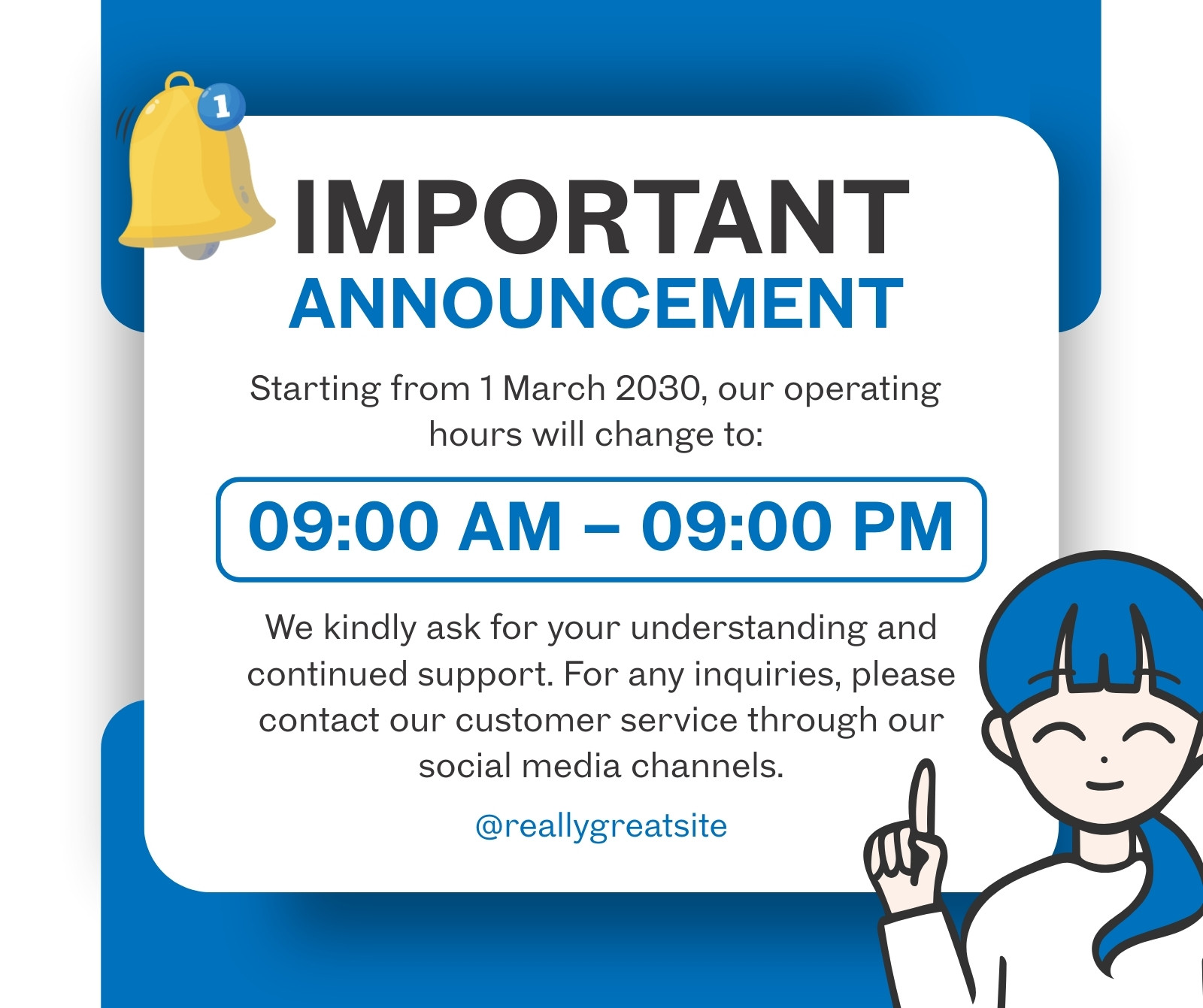 1

IMPORTANT
ANNOUNCEMENT

Starting from 1 March 2030, our operating hours will change to:

09:00 AM – 09:00 PM

We kindly ask for your understanding and continued support. For any inquiries, please contact our customer service through our social media channels.

@reallygreatsite